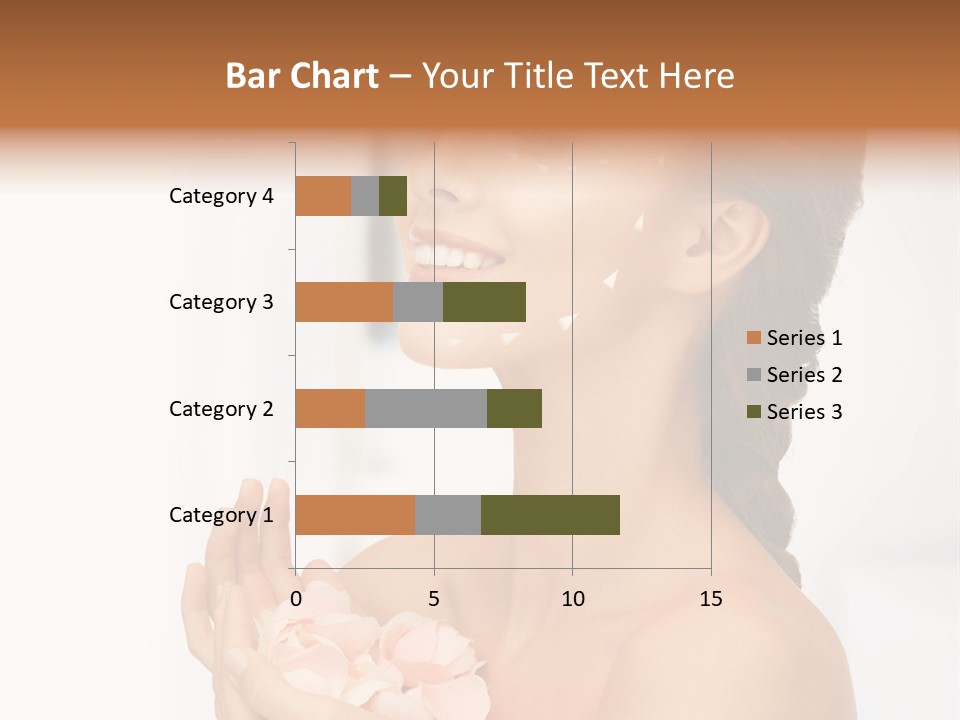 Bar Chart – Your Title Text Here

Category 4
Category 3
Category 2
Category 1

0
5
10
15

Series 1
Series 2
Series 3